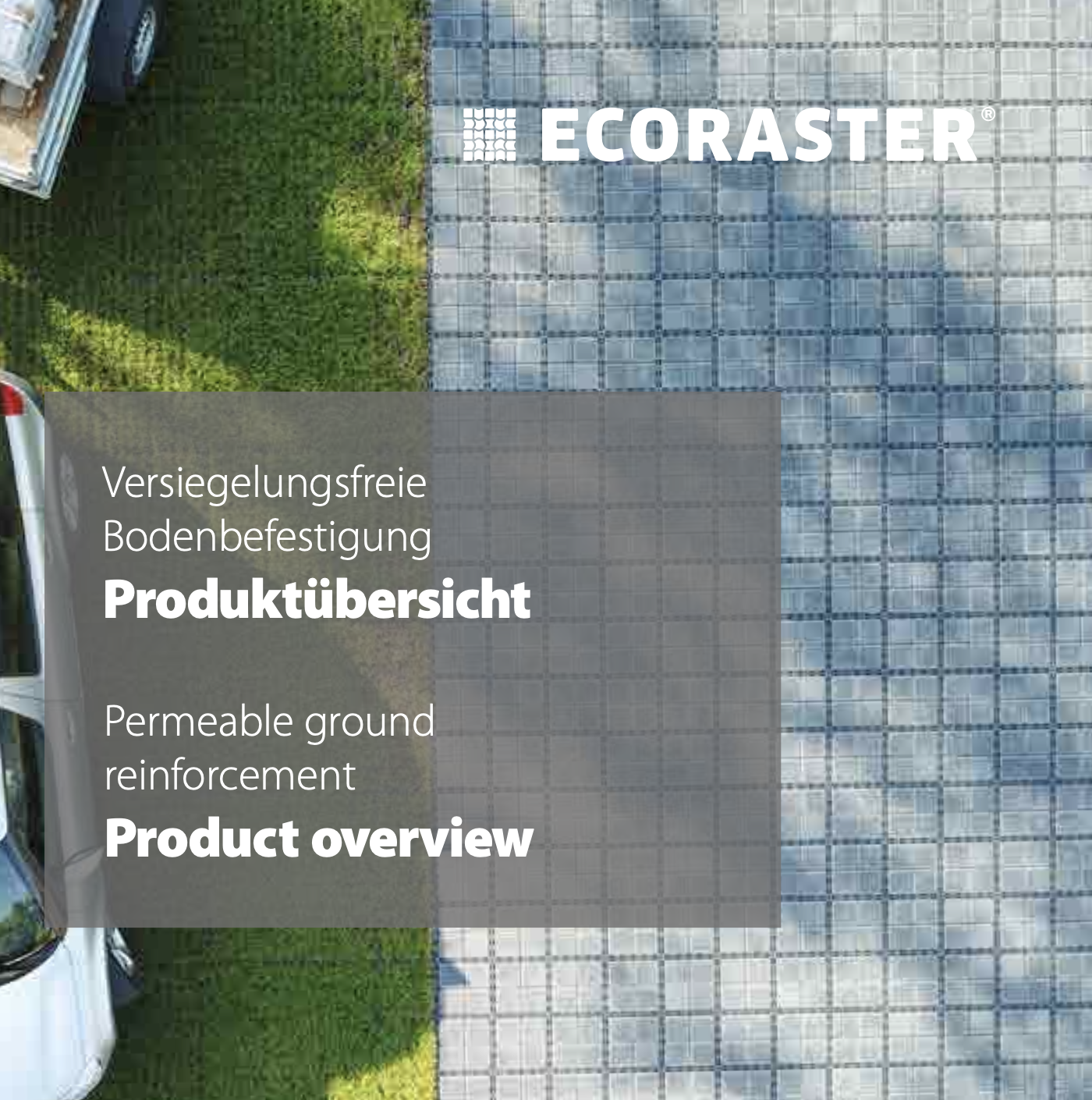 ECORASTER®

Versiegelungsfreie Bodenbefestigung
Produktübersicht

Permeable ground reinforcement
Product overview